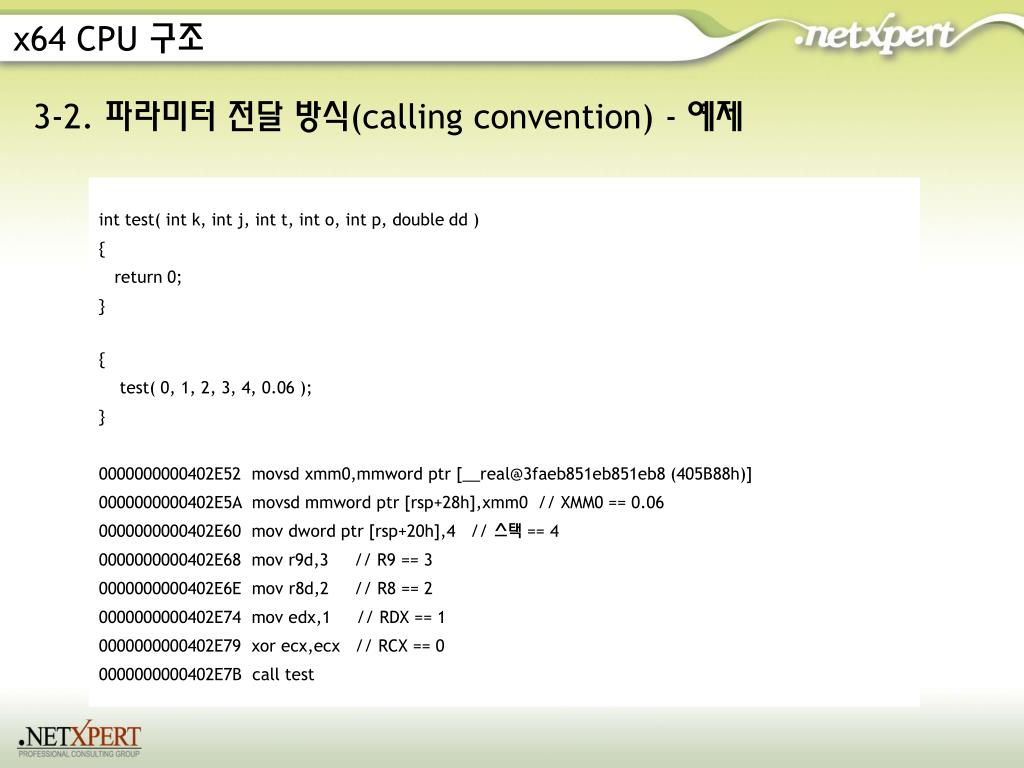 x64 CPU 구조

.netxpert

3-2. 파라미터 전달 방식(calling convention) - 예제

int test( int k, int j, int t, int o, int p, double dd )
{
return 0;
}

{
test( 0, 1, 2, 3, 4, 0.06 );
}

0000000000402E52 movsd xmm0,mmword ptr [__real@3faeb851eb851eb8 (405B88h)]
0000000000402E5A movsd mmword ptr [rsp+28h],xmm0 // XMM0 == 0.06
0000000000402E60 mov dword ptr [rsp+20h],4 // 스택 == 4
0000000000402E68 mov r9d,3 // R9 == 3
0000000000402E6E mov r8d,2 // R8 == 2
0000000000402E74 mov edx,1 // RDX == 1
0000000000402E79 xor ecx,ecx // RCX == 0
0000000000402E7B call test

.NETXPERT
PROFESSIONAL CONSULTING GROUP